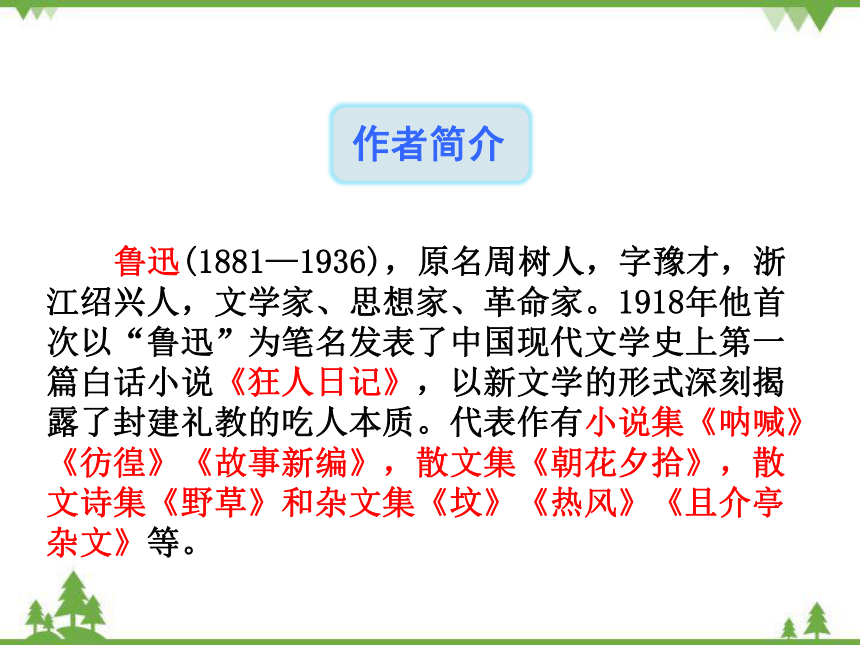 作者简介

鲁迅(1881—1936)，原名周树人，字豫才，浙江绍兴人，文学家、思想家、革命家。1918年他首次以“鲁迅”为笔名发表了中国现代文学史上第一篇白话小说《狂人日记》，以新文学的形式深刻揭露了封建礼教的吃人本质。代表作有小说集《呐喊》《彷徨》《故事新编》，散文集《朝花夕拾》，散文诗集《野草》和杂文集《坟》《热风》《且介亭杂文》等。